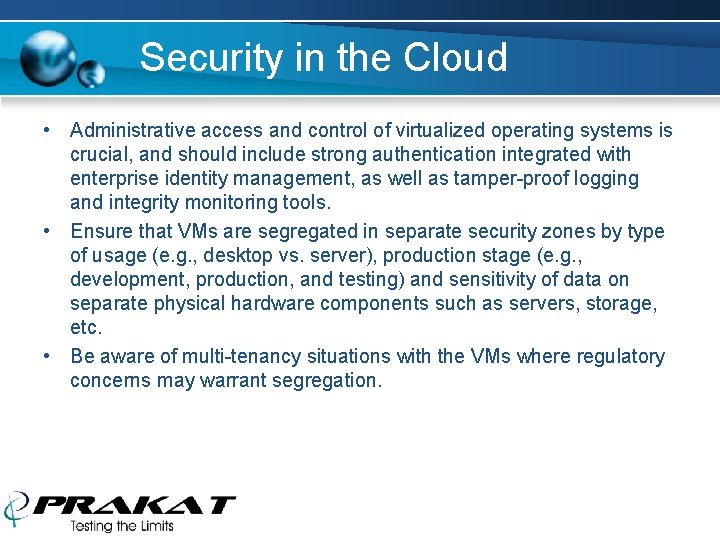 Security in the Cloud

• Administrative access and control of virtualized operating systems is crucial, and should include strong authentication integrated with enterprise identity management, as well as tamper-proof logging and integrity monitoring tools.

• Ensure that VMs are segregated in separate security zones by type of usage (e.g., desktop vs. server), production stage (e.g., development, production, and testing) and sensitivity of data on separate physical hardware components such as servers, storage, etc.

• Be aware of multi-tenancy situations with the VMs where regulatory concerns may warrant segregation.

PRAKAT
Testing the Limits